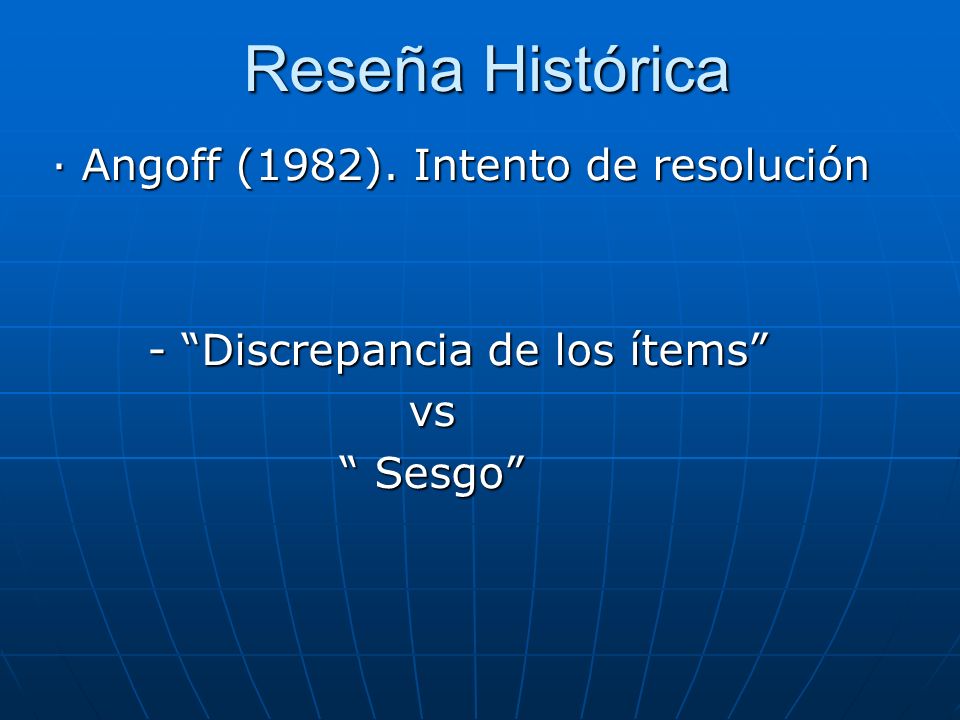 Reseña Histórica

· Angoff (1982). Intento de resolución

- “Discrepancia de los ítems”
vs
“ Sesgo”